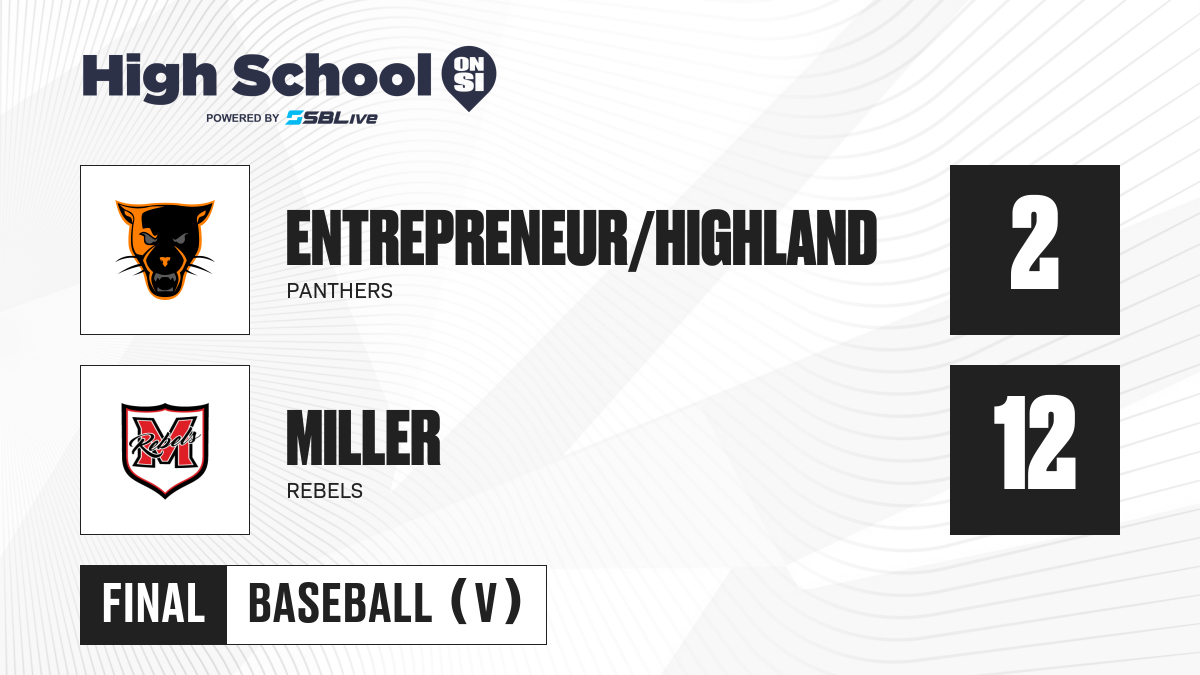 High School ON SI
POWERED BY SBLive

ENTREPRENEUR/HIGHLAND
PANTHERS
2

M Rebels
MILLER
REBELS
12

FINAL
BASEBALL (V)